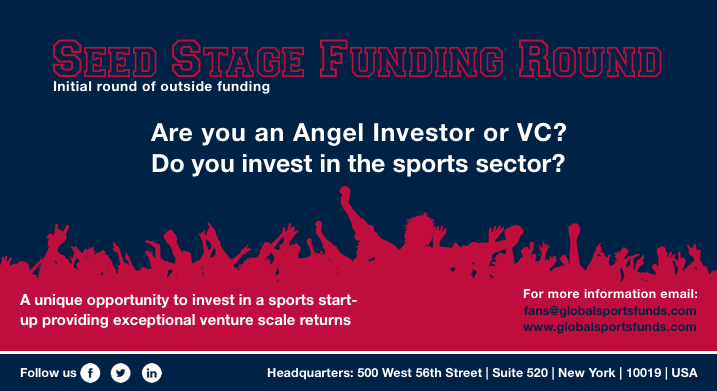 SEED STAGE FUNDING ROUND
Initial round of outside funding

Are you an Angel Investor or VC?
Do you invest in the sports sector?

A unique opportunity to invest in a sports start-up providing exceptional venture scale returns

For more information email:
fans@globalsportsfunds.com
www.globalsportsfunds.com

Follow us f in

Headquarters: 500 West 56th Street | Suite 520 | New York | 10019 | USA